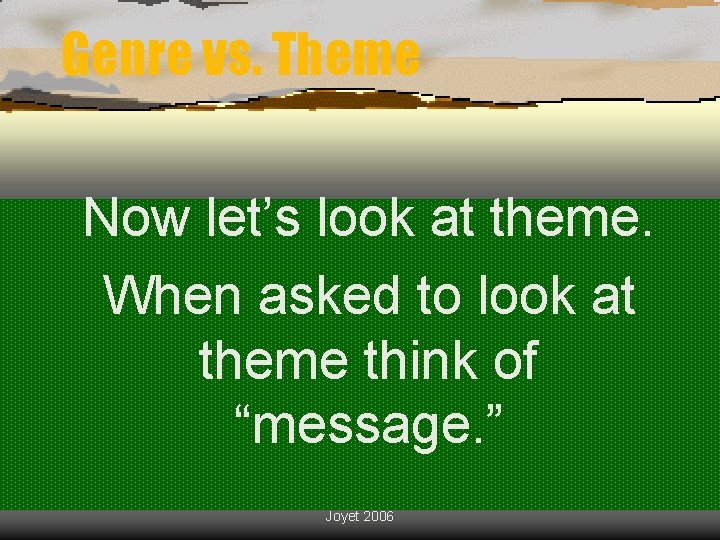 Genre vs. Theme

Now let’s look at theme.

When asked to look at theme think of “message.”

Joyet 2006